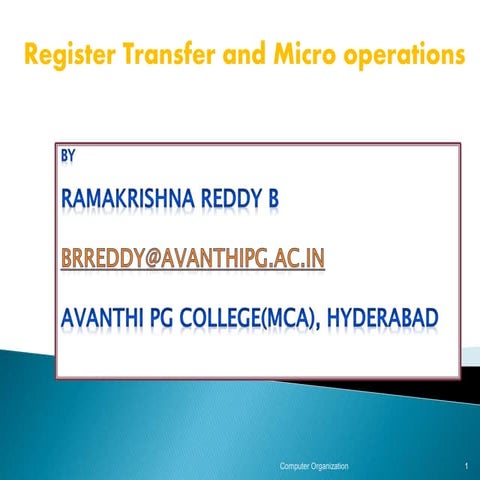 Register Transfer and Micro operations

BY

RAMAKRISHNA REDDY B

BRREDDY@AVANTHIPG.AC.IN

AVANTHI PG COLLEGE(MCA), HYDERABAD

Computer Organization

1